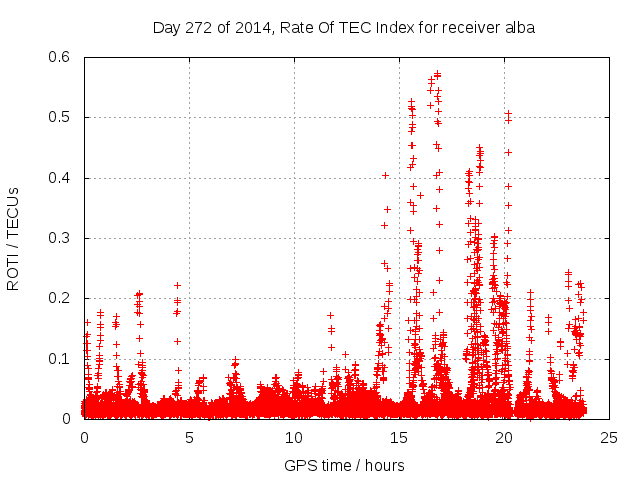 Day 272 of 2014, Rate Of TEC Index for receiver alba

ROTI / TECUs

0.6
0.5
0.4
0.3
0.2
0.1
0

0
5
10
15
20
25

GPS time / hours